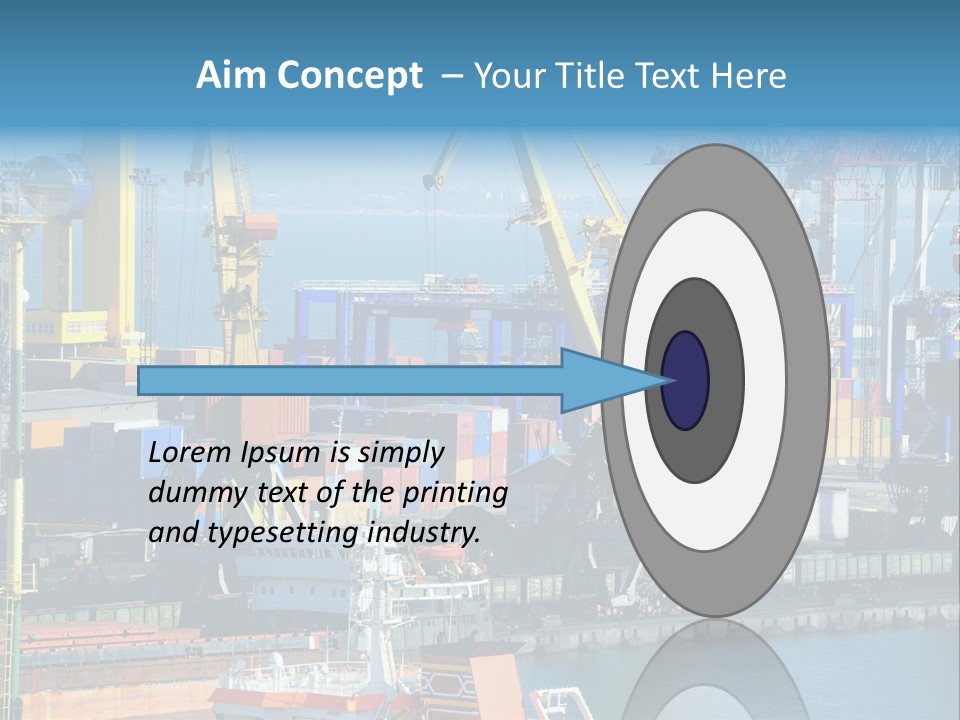 Aim Concept – Your Title Text Here

Lorem Ipsum is simply dummy text of the printing and typesetting industry.